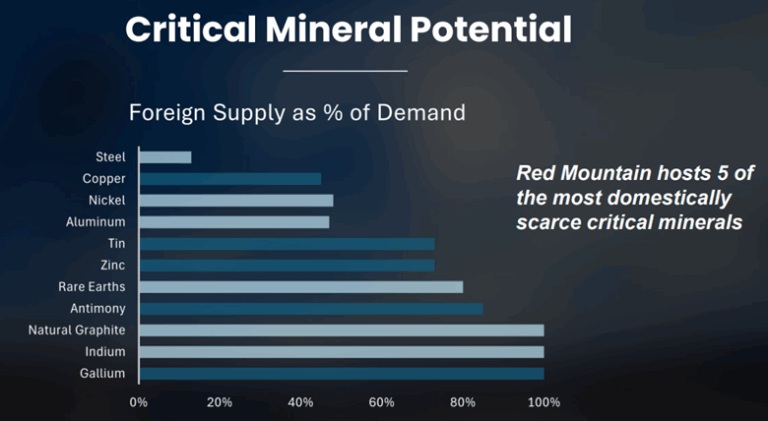 Critical Mineral Potential

Foreign Supply as % of Demand

Steel
Copper
Nickel
Aluminum
Tin
Zinc
Rare Earths
Antimony
Natural Graphite
Indium
Gallium

0% 20% 40% 60% 80% 100%

Red Mountain hosts 5 of the most domestically scarce critical minerals